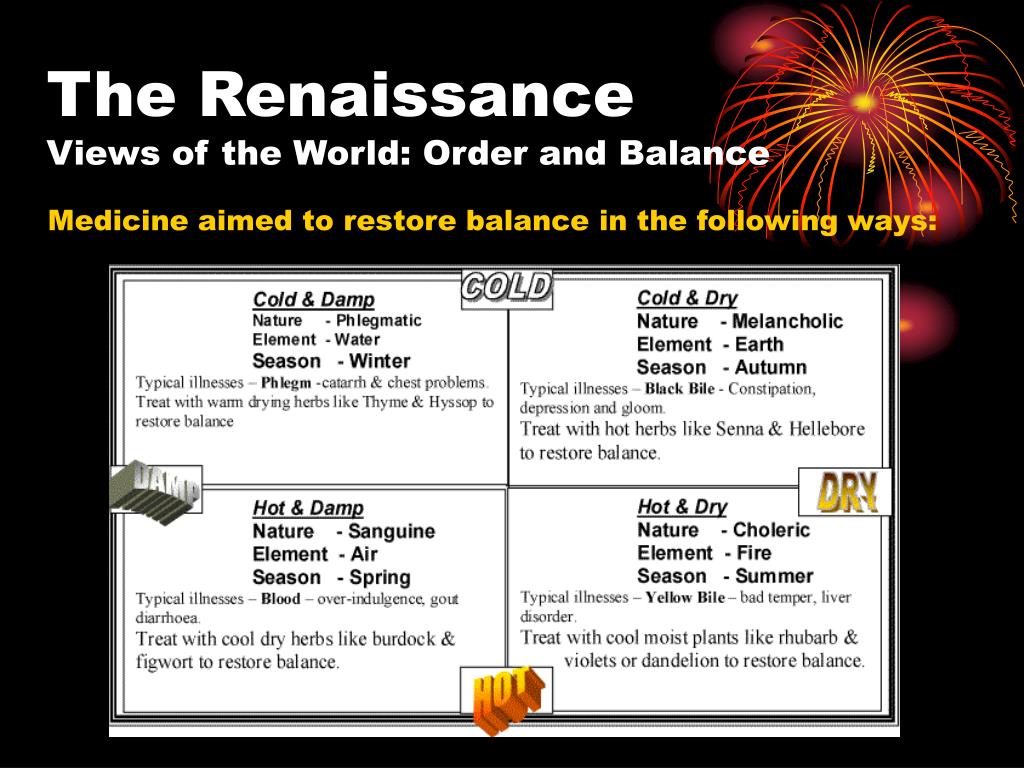 The Renaissance
Views of the World: Order and Balance

Medicine aimed to restore balance in the following ways:

COLD

Cold & Damp
Nature - Phlegmatic
Element - Water
Season - Winter
Typical illnesses – Phlegm -catarrh & chest problems. Treat with warm drying herbs like Thyme & Hyssop to restore balance

Cold & Dry
Nature - Melancholic
Element - Earth
Season - Autumn
Typical illnesses – Black Bile - Constipation, depression and gloom.
Treat with hot herbs like Senna & Hellebore to restore balance.

DAMP

DRY

Hot & Damp
Nature - Sanguine
Element - Air
Season - Spring
Typical illnesses – Blood – over-indulgence, gout diarrhoea.
Treat with cool dry herbs like burdock & figwort to restore balance.

Hot & Dry
Nature - Choleric
Element - Fire
Season - Summer
Typical illnesses – Yellow Bile – bad temper, liver disorder.
Treat with cool moist plants like rhubarb & violets or dandelion to restore balance.

HOT